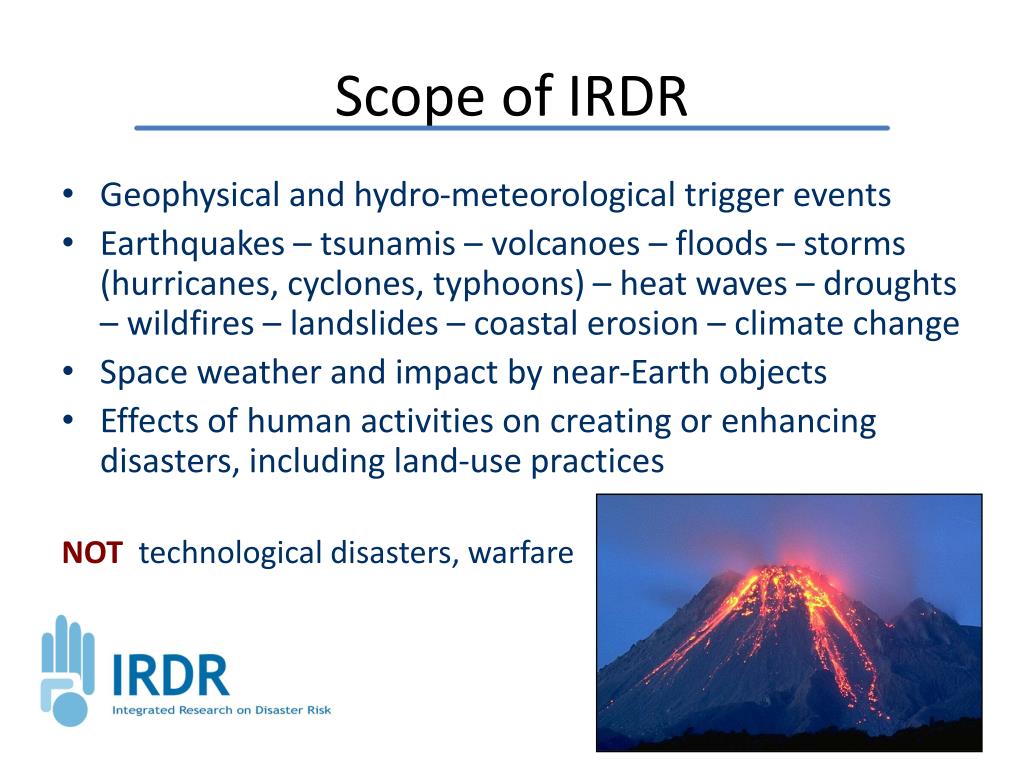 Scope of IRDR

• Geophysical and hydro-meteorological trigger events
• Earthquakes – tsunamis – volcanoes – floods – storms (hurricanes, cyclones, typhoons) – heat waves – droughts – wildfires – landslides – coastal erosion – climate change
• Space weather and impact by near-Earth objects
• Effects of human activities on creating or enhancing disasters, including land-use practices

NOT technological disasters, warfare

IRDR
Integrated Research on Disaster Risk